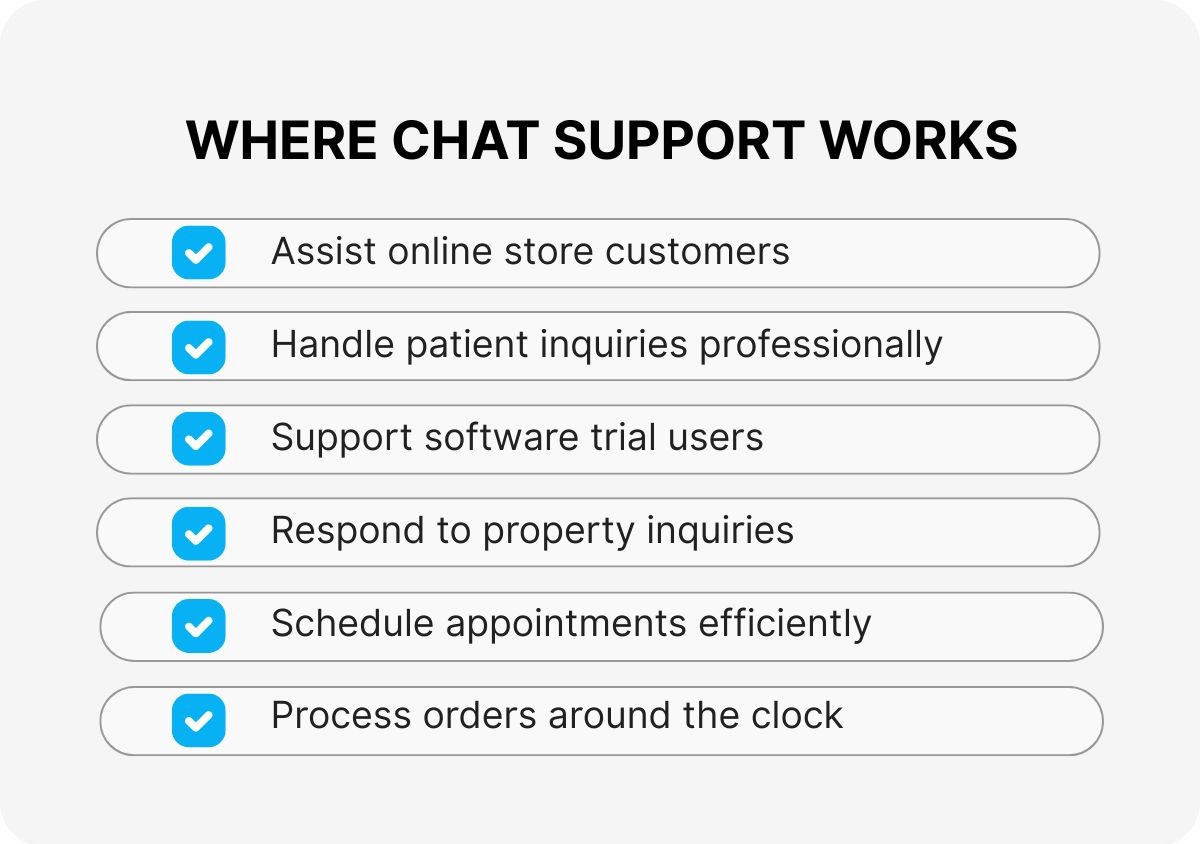 WHERE CHAT SUPPORT WORKS

Assist online store customers

Handle patient inquiries professionally

Support software trial users

Respond to property inquiries

Schedule appointments efficiently

Process orders around the clock